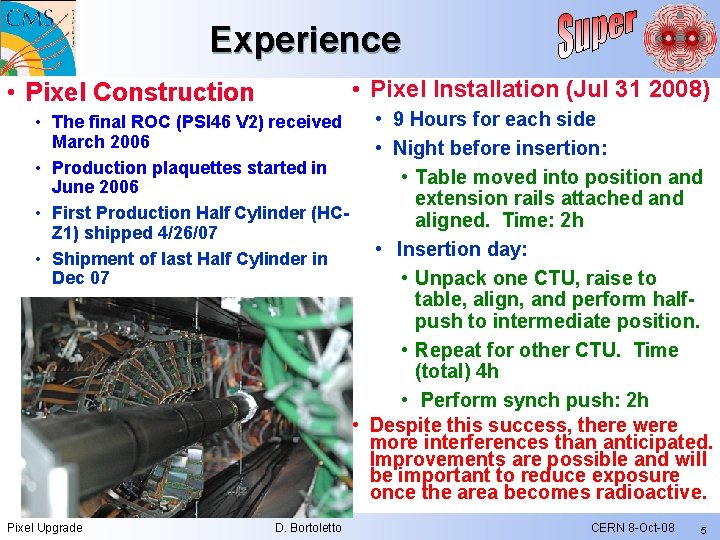 CMS

Experience

Super

• Pixel Construction
  • The final ROC (PSI46 V2) received March 2006
  • Production plaquettes started in June 2006
  • First Production Half Cylinder (HC-Z1) shipped 4/26/07
  • Shipment of last Half Cylinder in Dec 07

• Pixel Installation (Jul 31 2008)
  • 9 Hours for each side
  • Night before insertion:
    • Table moved into position and extension rails attached and aligned. Time: 2h
  • Insertion day:
    • Unpack one CTU, raise to table, align, and perform half-push to intermediate position.
    • Repeat for other CTU. Time (total) 4h
    • Perform synch push: 2h
• Despite this success, there were more interferences than anticipated. Improvements are possible and will be important to reduce exposure once the area becomes radioactive.

Pixel Upgrade D. Bortoletto CERN 8-Oct-08 5